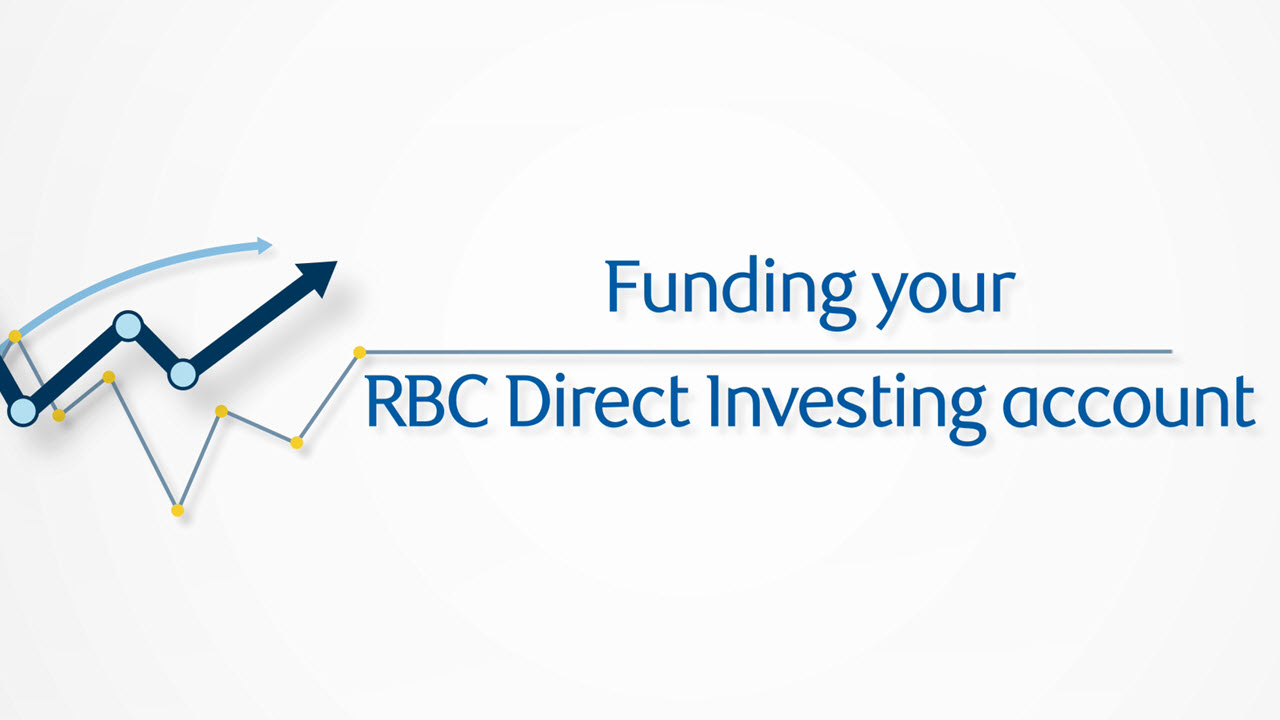 Funding your

RBC Direct Investing account